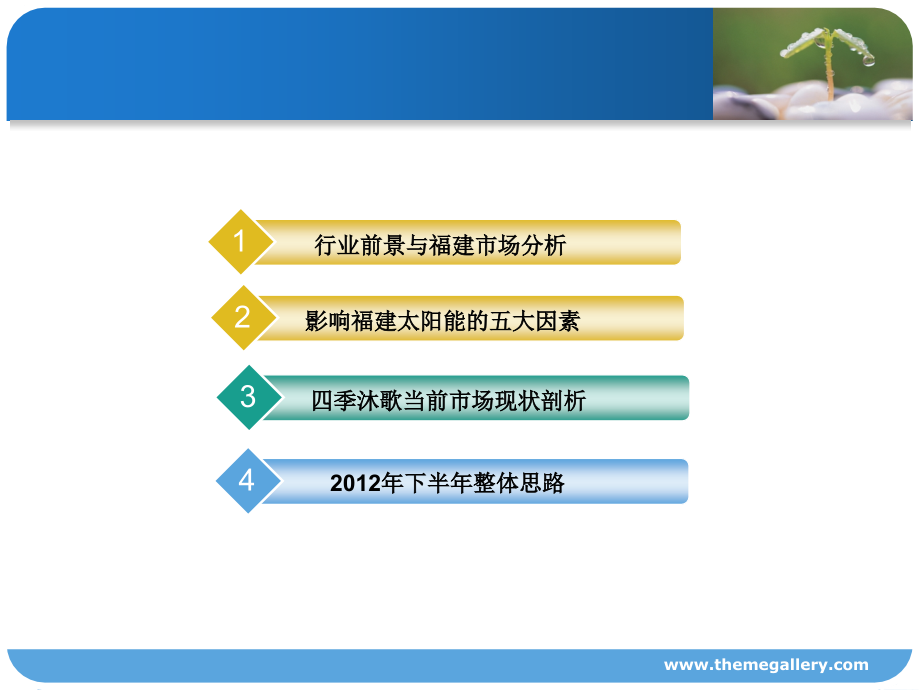 1 行业前景与福建市场分析

2 影响福建太阳能的五大因素

3 四季沐歌当前市场现状剖析

4 2012年下半年整体思路

www.themegallery.com